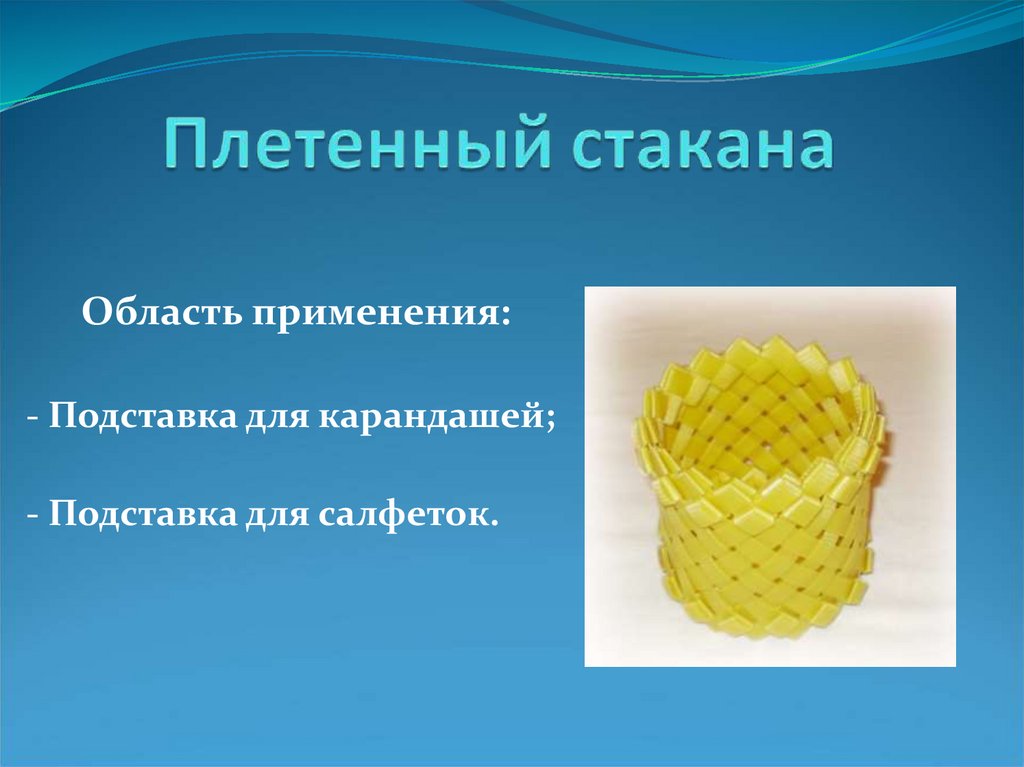 Плетенный стакана

Область применения:

- Подставка для карандашей;

- Подставка для салфеток.